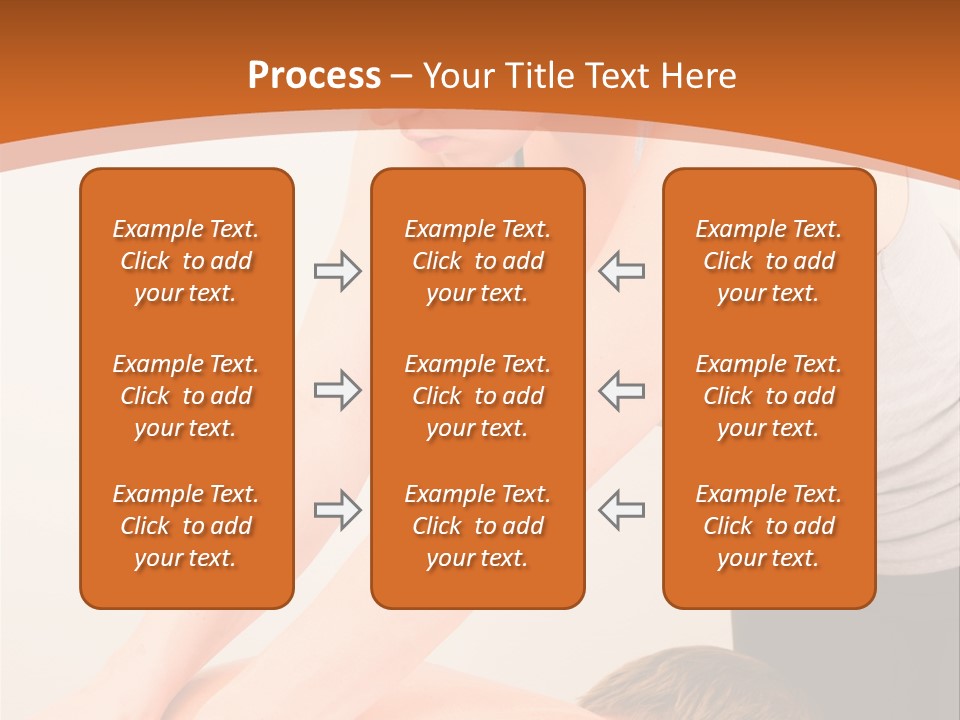 Process – Your Title Text Here

Example Text. Click to add your text.

Example Text. Click to add your text.

Example Text. Click to add your text.

Example Text. Click to add your text.

Example Text. Click to add your text.

Example Text. Click to add your text.

Example Text. Click to add your text.

Example Text. Click to add your text.

Example Text. Click to add your text.